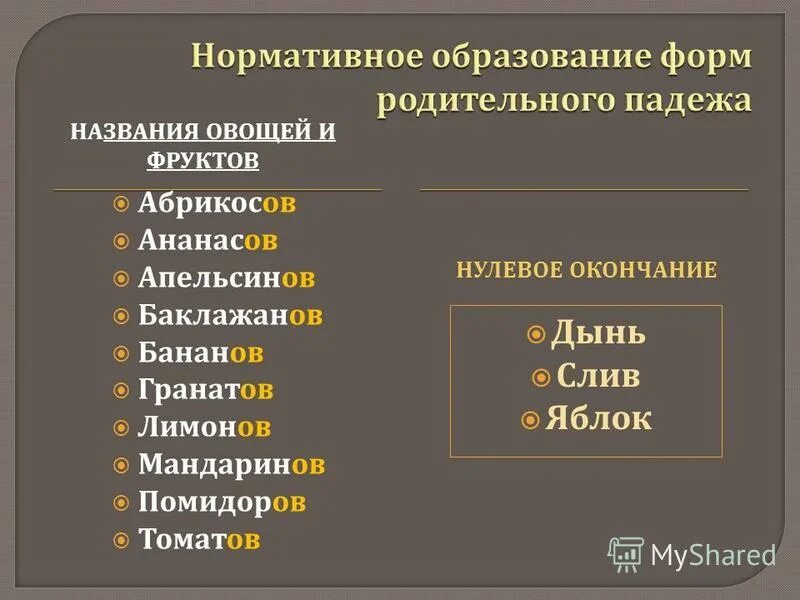 Нормативное образование форм родительного падежа

НАЗВАНИЯ ОВОЩЕЙ И ФРУКТОВ

Абрикосов
Ананасов
Апельсинов
Баклажанов
Бананов
Гранатов
Лимонов
Мандаринов
Помидоров
Томатов

НУЛЕВОЕ ОКОНЧАНИЕ

Дынь
Слив
Яблок

MyShared